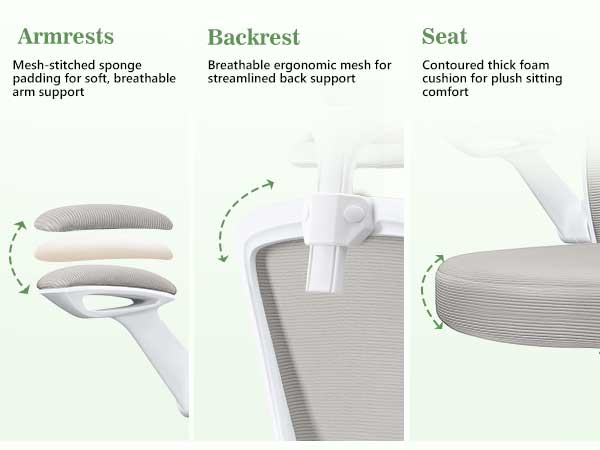 Armrests

Mesh-stitched sponge padding for soft, breathable arm support

Backrest

Breathable ergonomic mesh for streamlined back support

Seat

Contoured thick foam cushion for plush sitting comfort